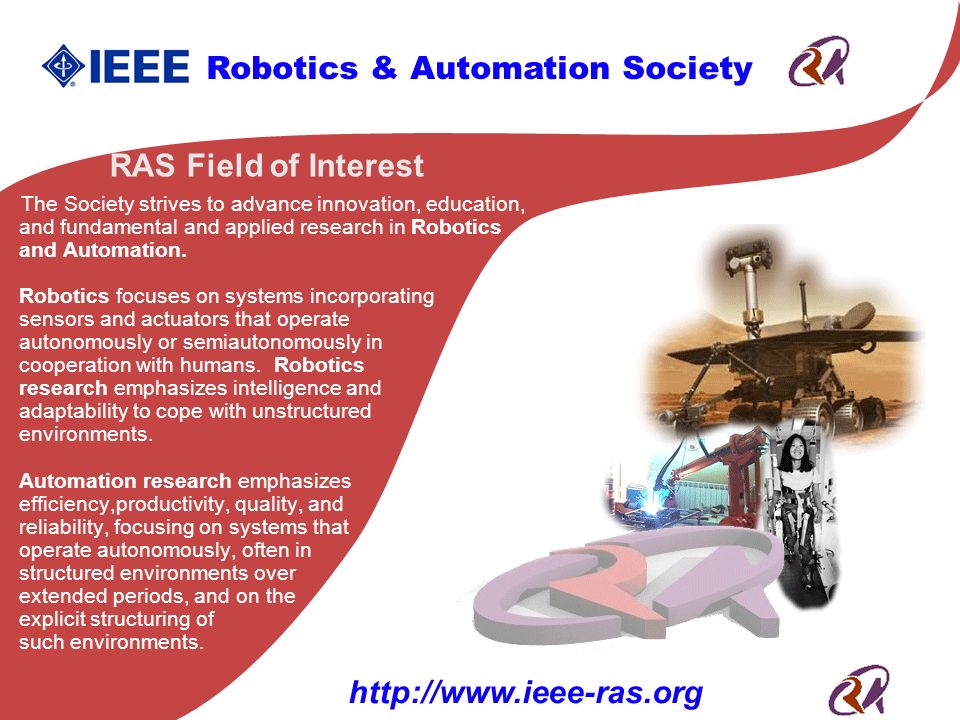 IEEE Robotics & Automation Society

RAS Field of Interest

The Society strives to advance innovation, education, and fundamental and applied research in Robotics and Automation.

Robotics focuses on systems incorporating sensors and actuators that operate autonomously or semiautonomously in cooperation with humans. Robotics research emphasizes intelligence and adaptability to cope with unstructured environments.

Automation research emphasizes efficiency,productivity, quality, and reliability, focusing on systems that operate autonomously, often in structured environments over extended periods, and on the explicit structuring of such environments.

http://www.ieee-ras.org